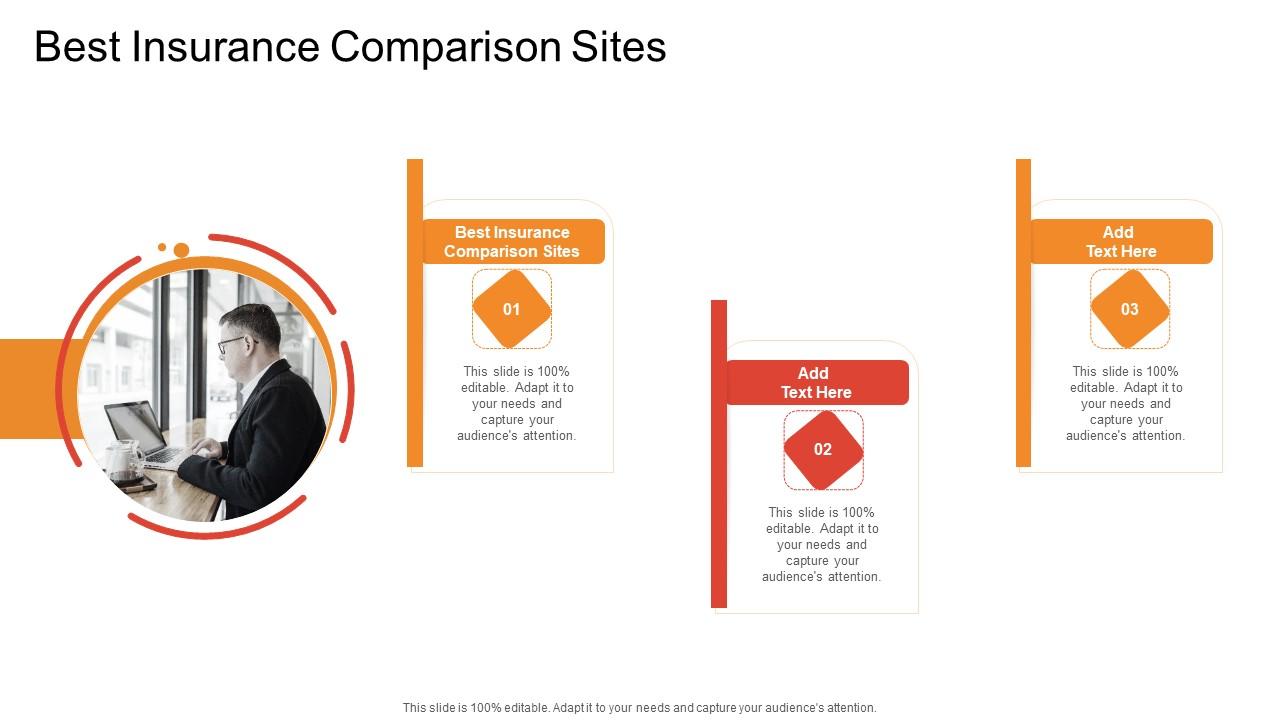 Best Insurance Comparison Sites

Best Insurance Comparison Sites

01

This slide is 100% editable. Adapt it to your needs and capture your audience's attention.

Add Text Here

02

This slide is 100% editable. Adapt it to your needs and capture your audience's attention.

Add Text Here

03

This slide is 100% editable. Adapt it to your needs and capture your audience's attention.

This slide is 100% editable. Adapt it to your needs and capture your audience's attention.